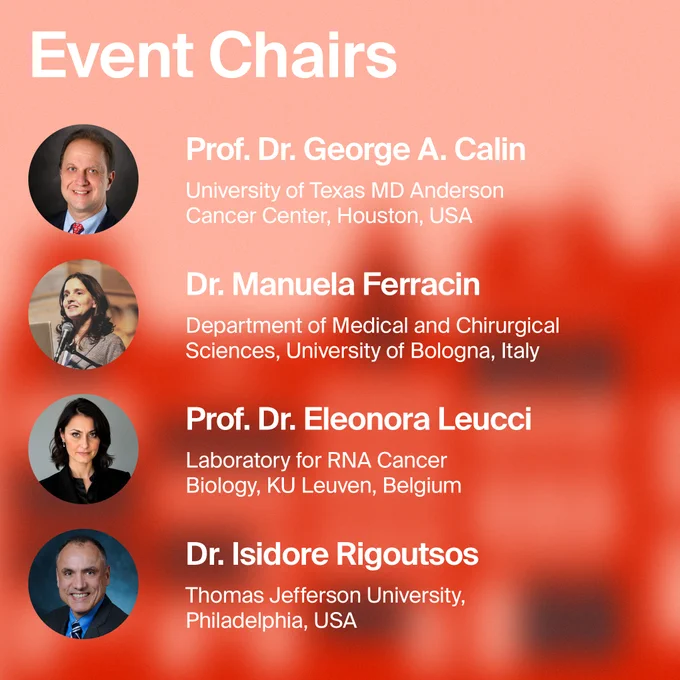 Event Chairs

Prof. Dr. George A. Calin

University of Texas MD Anderson Cancer Center, Houston, USA

Dr. Manuela Ferracin

Department of Medical and Chirurgical Sciences, University of Bologna, Italy

Prof. Dr. Eleonora Leucci

Laboratory for RNA Cancer Biology, KU Leuven, Belgium

Dr. Isidore Rigoutsos

Thomas Jefferson University, Philadelphia, USA